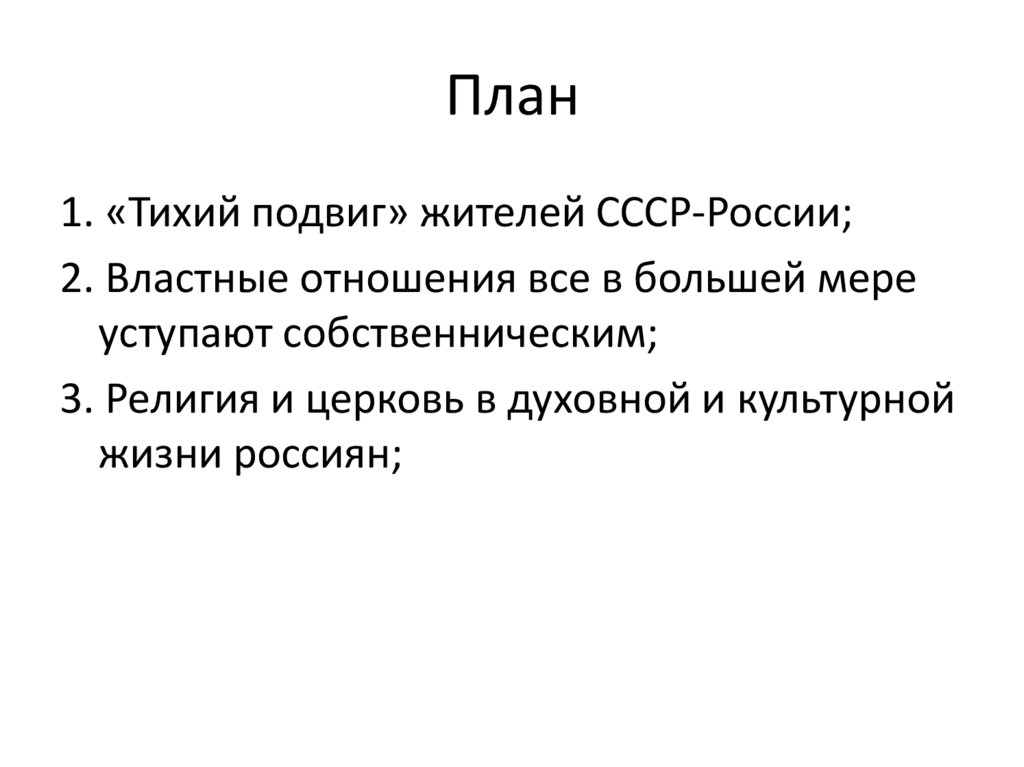 План

1. «Тихий подвиг» жителей СССР-России;

2. Властные отношения все в большей мере уступают собственническим;

3. Религия и церковь в духовной и культурной жизни россиян;